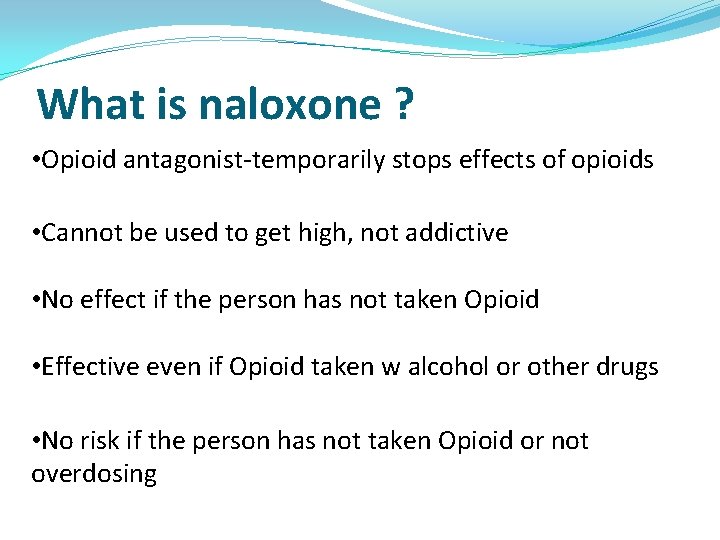 What is naloxone ?

•Opioid antagonist-temporarily stops effects of opioids

•Cannot be used to get high, not addictive

•No effect if the person has not taken Opioid

•Effective even if Opioid taken w alcohol or other drugs

•No risk if the person has not taken Opioid or not overdosing